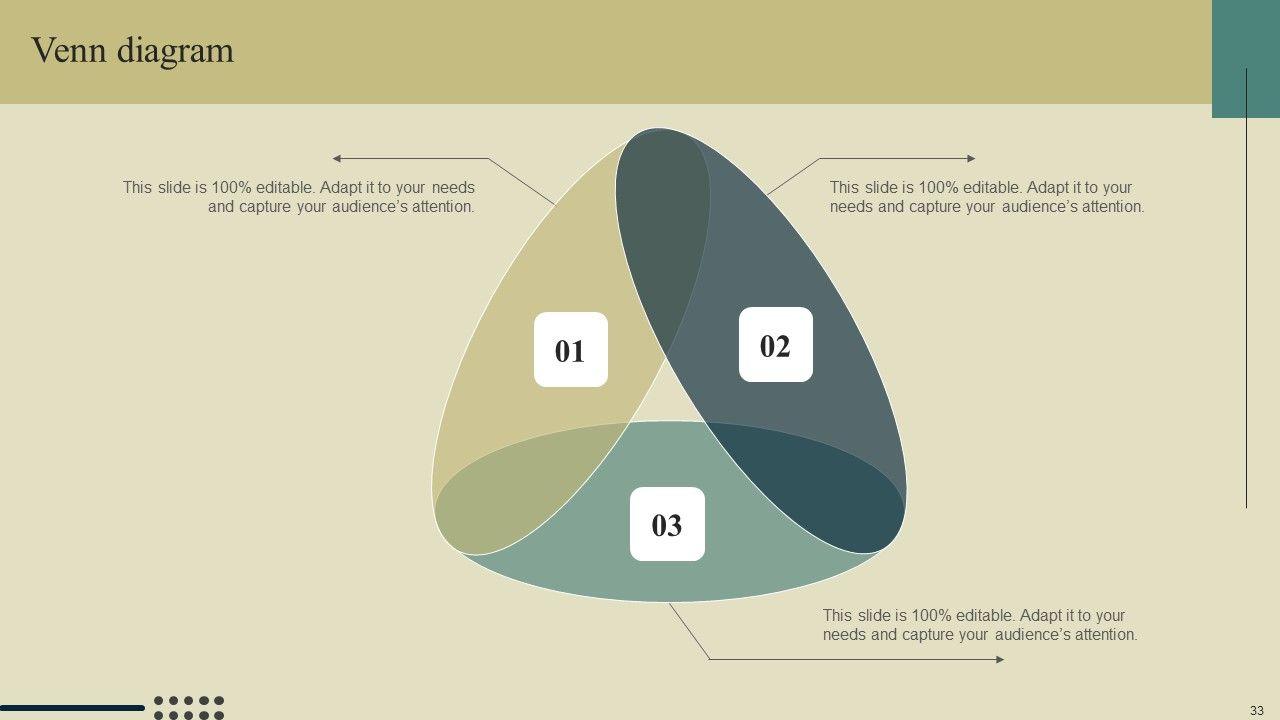 Venn diagram

This slide is 100% editable. Adapt it to your needs and capture your audience's attention.

This slide is 100% editable. Adapt it to your needs and capture your audience's attention.

01

02

03

This slide is 100% editable. Adapt it to your needs and capture your audience's attention.

33